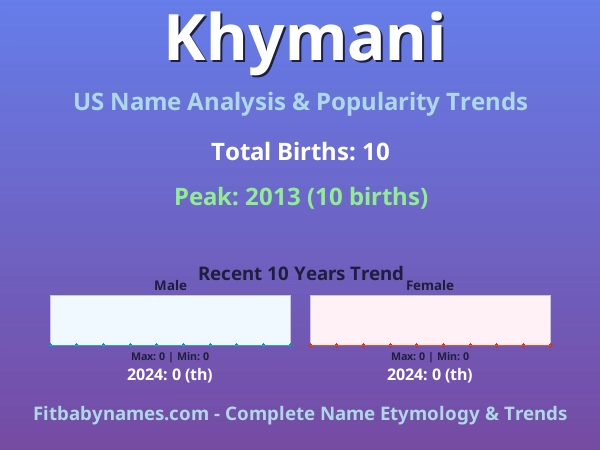 Khymani

US Name Analysis & Popularity Trends

Total Births: 10

Peak: 2013 (10 births)

Recent 10 Years Trend

Male

Max: 0 | Min: 0

2024: 0 (th)

Female

Max: 0 | Min: 0

2024: 0 (th)

Fitbabynames.com - Complete Name Etymology & Trends